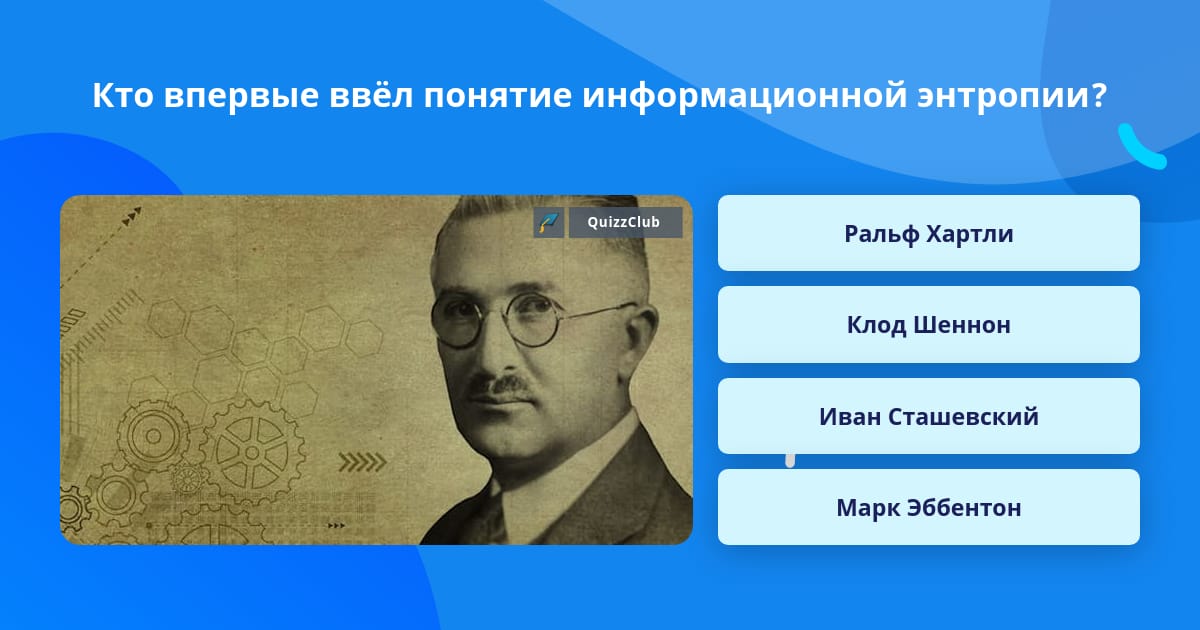 Кто впервые ввёл понятие информационной энтропии?

QuizzClub

Ральф Хартли

Клод Шеннон

Иван Сташевский

Марк Эббентон